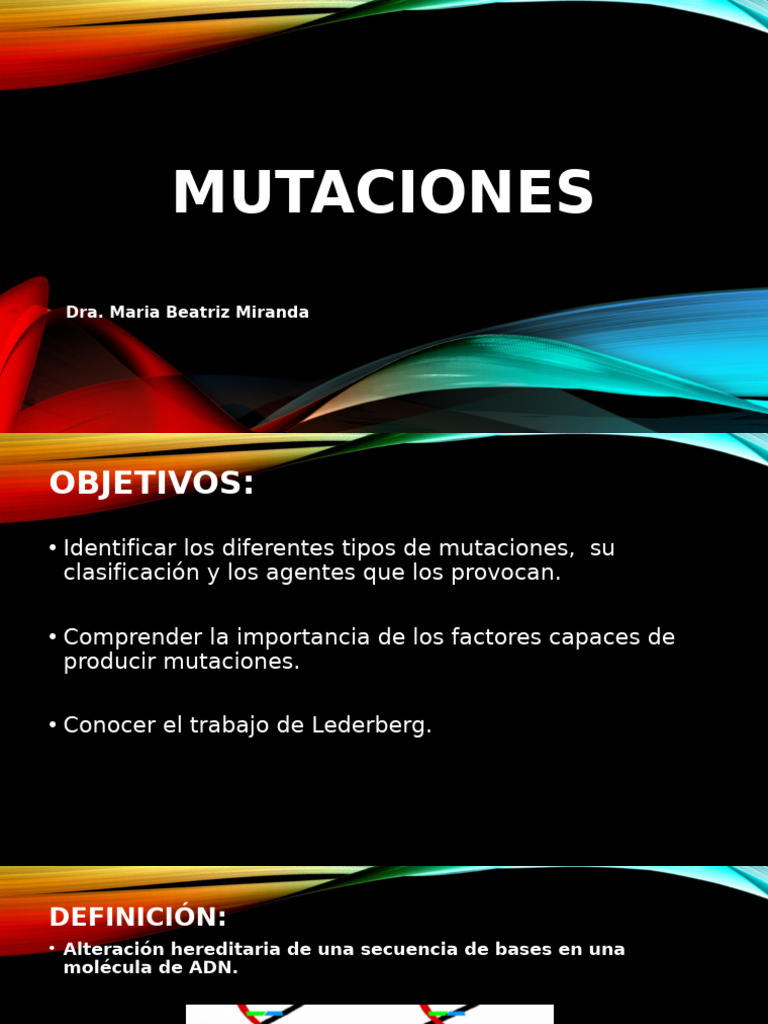 MUTACIONES

Dra. Maria Beatriz Miranda

OBJETIVOS:

• Identificar los diferentes tipos de mutaciones, su clasificación y los agentes que los provocan.

• Comprender la importancia de los factores capaces de producir mutaciones.

• Conocer el trabajo de Lederberg.

DEFINICIÓN:

• Alteración hereditaria de una secuencia de bases en una molécula de ADN.